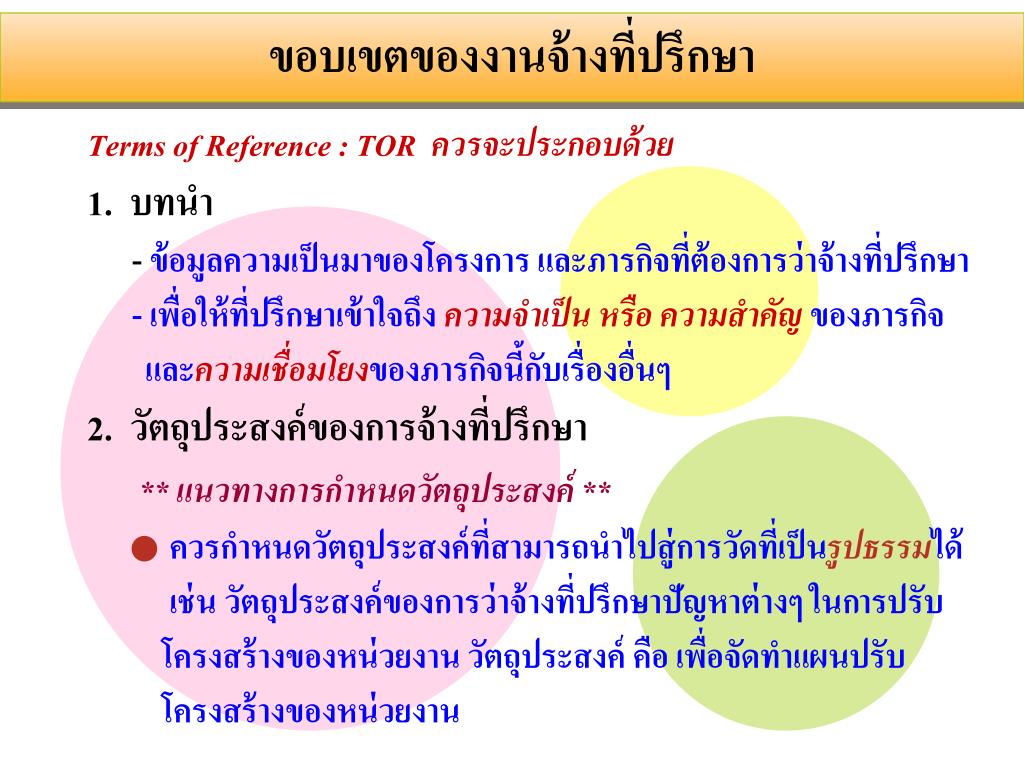 ขอบเขตของงานจ้างที่ปรึกษา

Terms of Reference : TOR ควรจะประกอบด้วย

1. บทนำ

- ข้อมูลความเป็นมาของโครงการ และภารกิจที่ต้องการว่าจ้างที่ปรึกษา

- เพื่อให้ที่ปรึกษาเข้าใจถึง ความจำเป็น หรือ ความสำคัญ ของภารกิจ และความเชื่อมโยงของภารกิจนี้กับเรื่องอื่นๆ

2. วัตถุประสงค์ของการจ้างที่ปรึกษา

** แนวทางการกำหนดวัตถุประสงค์ **

● ควรกำหนดวัตถุประสงค์ที่สามารถนำไปสู่การวัดที่เป็นรูปธรรมได้ เช่น วัตถุประสงค์ของการว่าจ้างที่ปรึกษาปัญหาต่างๆ ในการปรับโครงสร้างของหน่วยงาน วัตถุประสงค์ คือ เพื่อจัดทำแผนปรับโครงสร้างของหน่วยงาน